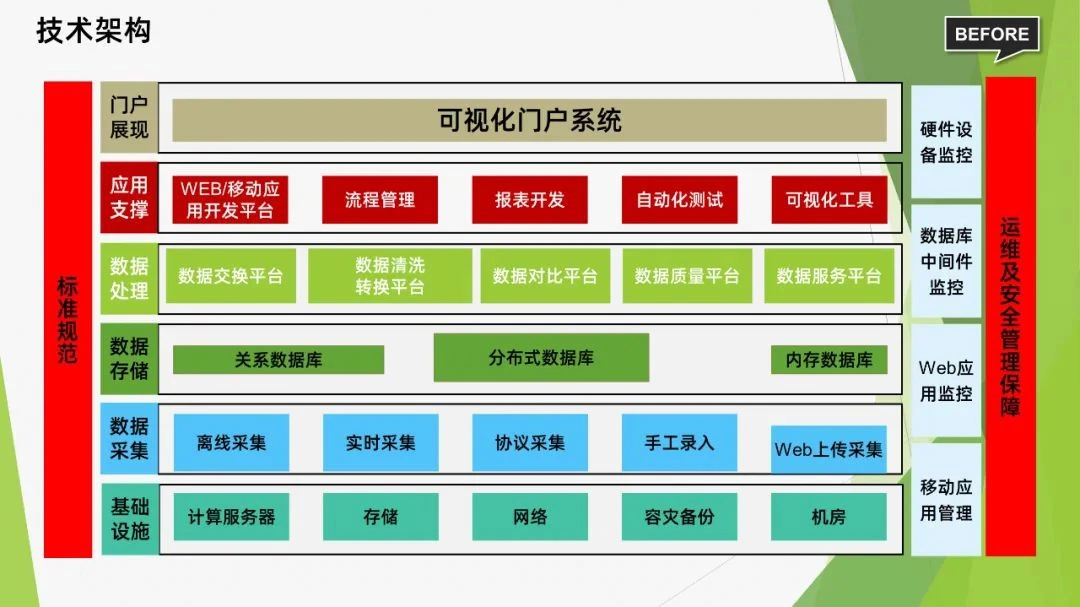 技术架构

BEFORE

标准规范

门户展现

可视化门户系统

应用支撑

WEB/移动应用开发平台

流程管理

报表开发

自动化测试

可视化工具

数据处理

数据交换平台

数据清洗转换平台

数据对比平台

数据质量平台

数据服务平台

数据存储

关系数据库

分布式数据库

内存数据库

数据采集

离线采集

实时采集

协议采集

手工录入

Web上传采集

基础设施

计算服务器

存储

网络

容灾备份

机房

硬件设备监控

数据库中间件监控

Web应用监控

移动应用管理

运维及安全管理保障